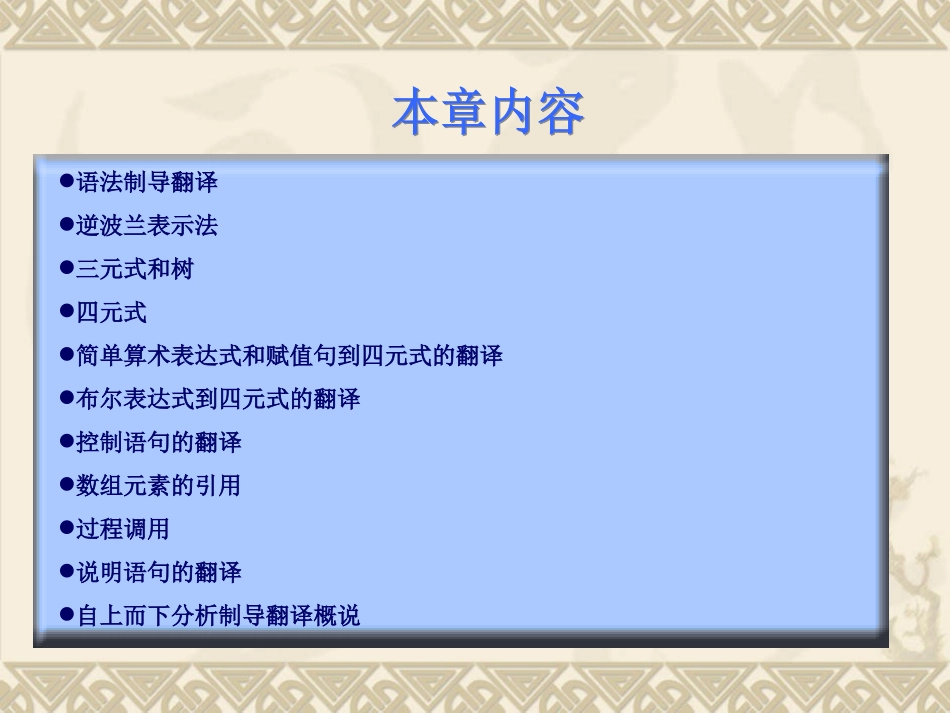 本章内容

●语法制导翻译
●逆波兰表示法
●三元式和树
●四元式
●简单算术表达式和赋值句到四元式的翻译
●布尔表达式到四元式的翻译
●控制语句的翻译
●数组元素的引用
●过程调用
●说明语句的翻译
●自上而下分析制导翻译概说